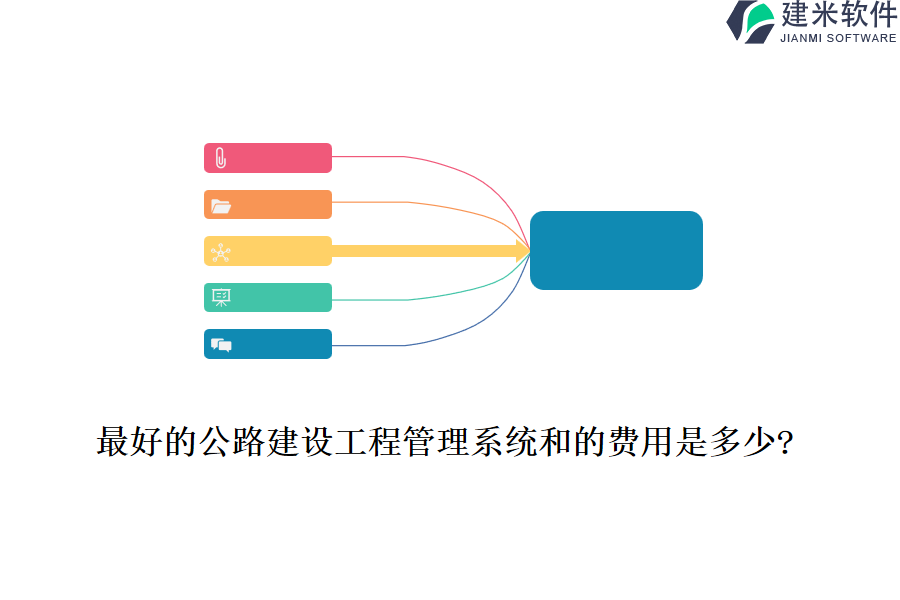 建米软件
JIANMI SOFTWARE

最好的公路建设工程管理系统和的费用是多少?